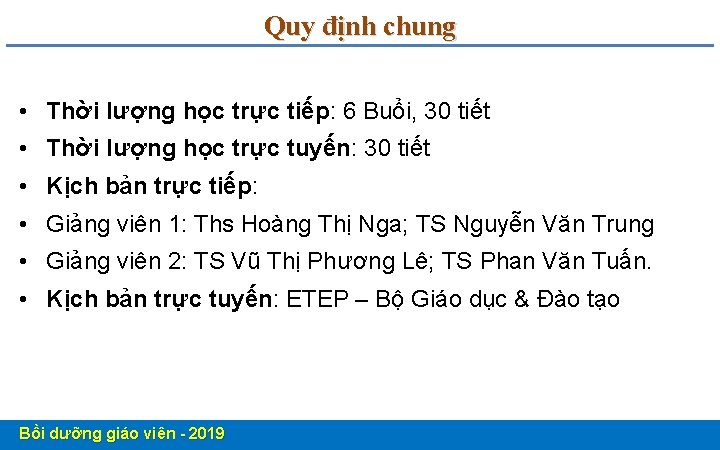 Quy định chung

• Thời lượng học trực tiếp: 6 Buổi, 30 tiết
• Thời lượng học trực tuyến: 30 tiết
• Kịch bản trực tiếp:
• Giảng viên 1: Ths Hoàng Thị Nga; TS Nguyễn Văn Trung
• Giảng viên 2: TS Vũ Thị Phương Lê; TS Phan Văn Tuấn.
• Kịch bản trực tuyến: ETEP – Bộ Giáo dục & Đào tạo

Bồi dưỡng giáo viên - 2019